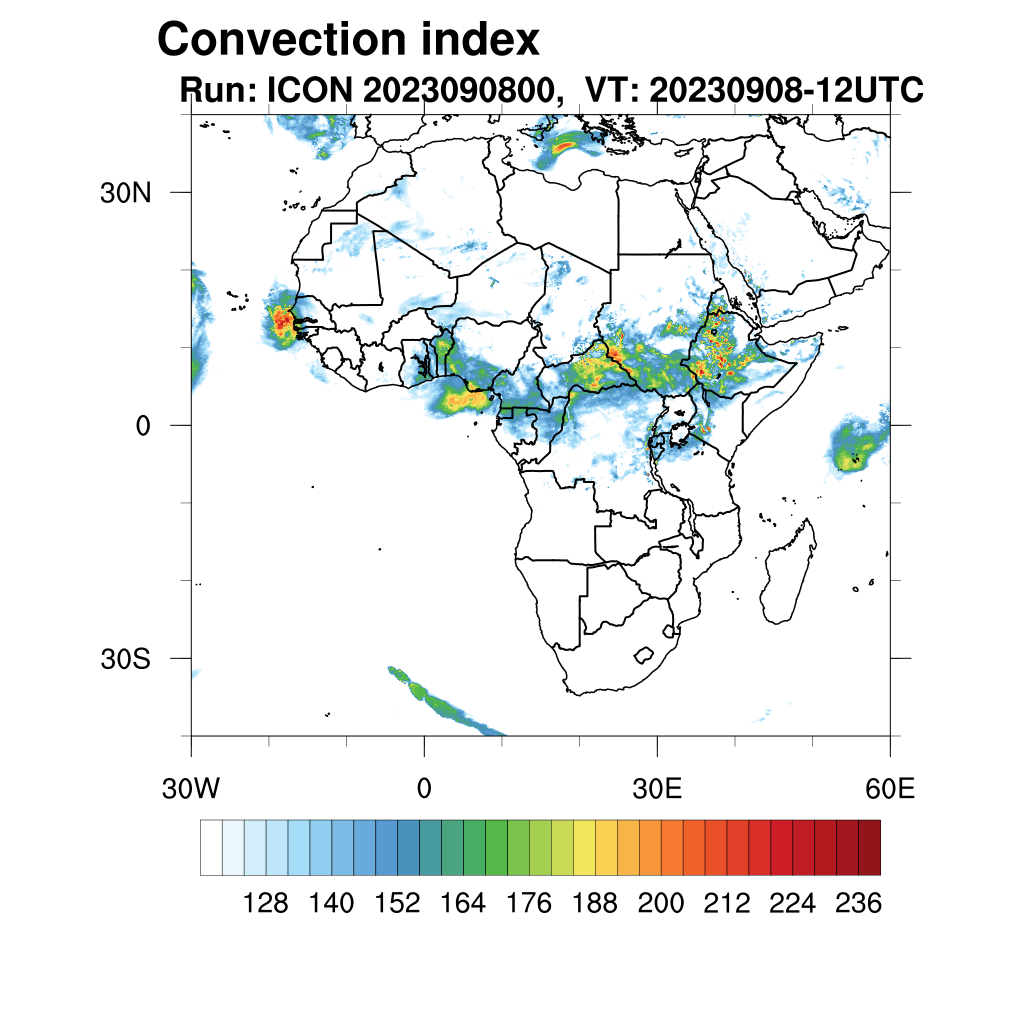 Convection index
Run: ICON 2023090800, VT: 20230908-12UTC

30N
0
30S

30W
0
30E
60E

128 140 152 164 176 188 200 212 224 236